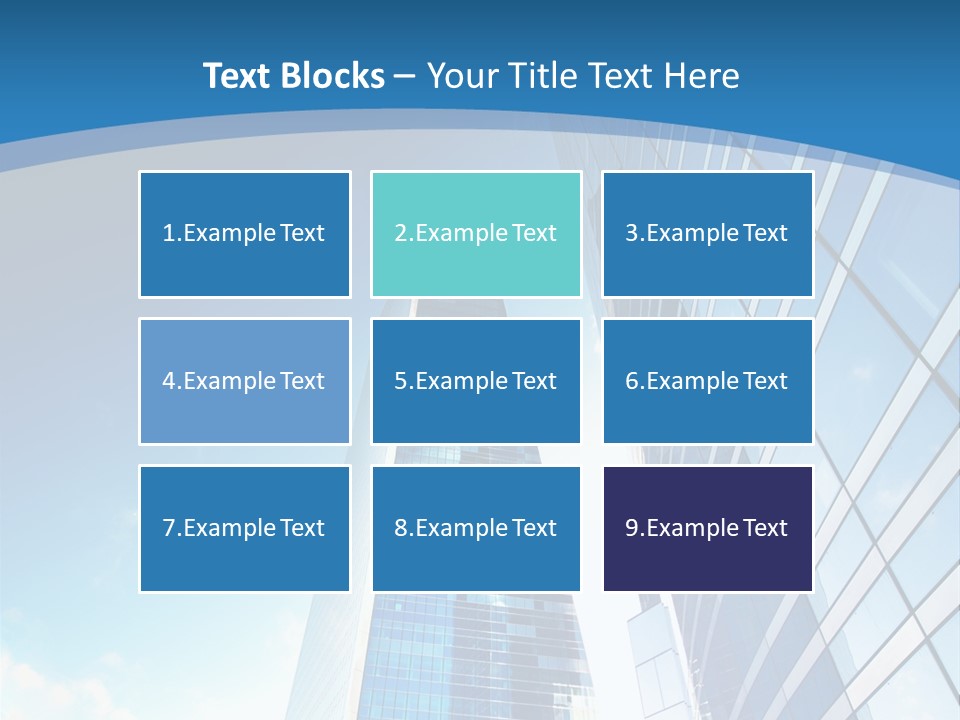 Text Blocks – Your Title Text Here

1.Example Text

2.Example Text

3.Example Text

4.Example Text

5.Example Text

6.Example Text

7.Example Text

8.Example Text

9.Example Text